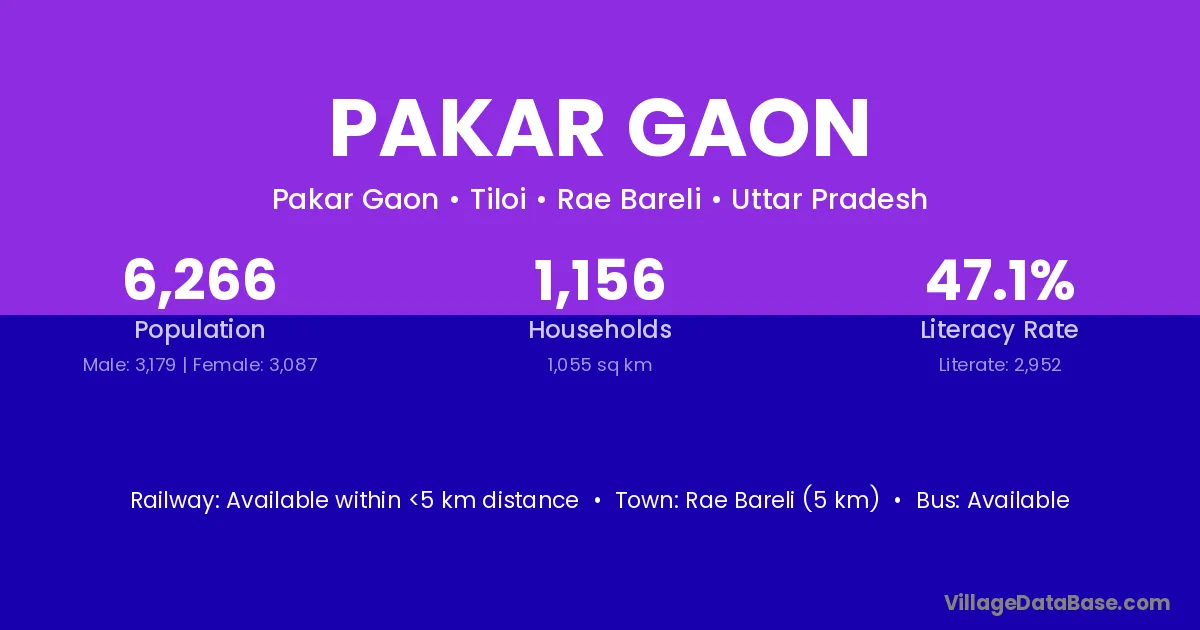 PAKAR GAON

Pakar Gaon • Tiloi • Rae Bareli • Uttar Pradesh

6,266
Population
Male: 3,179 | Female: 3,087

1,156
Households
1,055 sq km

47.1%
Literacy Rate
Literate: 2,952

Railway: Available within <5 km distance • Town: Rae Bareli (5 km) • Bus: Available

VillageDataBase.com